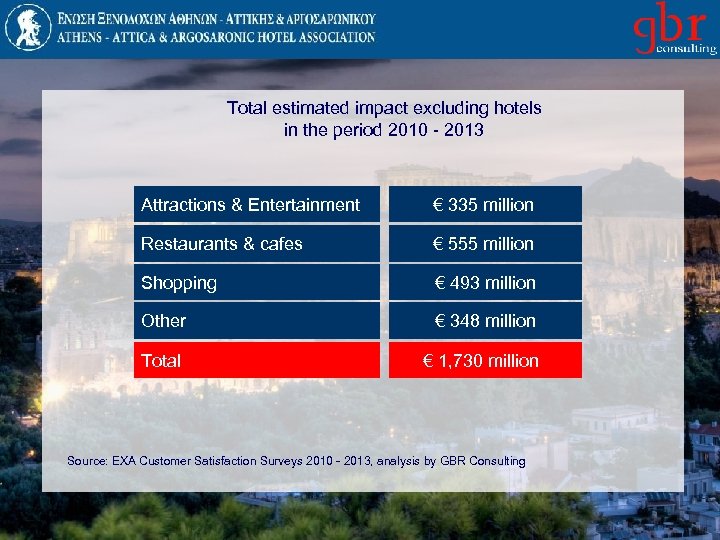 ΕΝΩΣΗ ΞΕΝΟΔΟΧΩΝ ΑΘΗΝΩΝ - ΑΤΤΙΚΗΣ & ΑΡΓΟΣΑΡΩΝΙΚΟΥ
ATHENS - ATTICA & ARGOSARONIC HOTEL ASSOCIATION

gbr consulting

Total estimated impact excluding hotels in the period 2010 - 2013

| Attractions & Entertainment | € 335 million |
|---|---|
| Restaurants & cafes | € 555 million |
| Shopping | € 493 million |
| Other | € 348 million |
| Total | € 1,730 million |

Source: EXA Customer Satisfaction Surveys 2010 - 2013, analysis by GBR Consulting